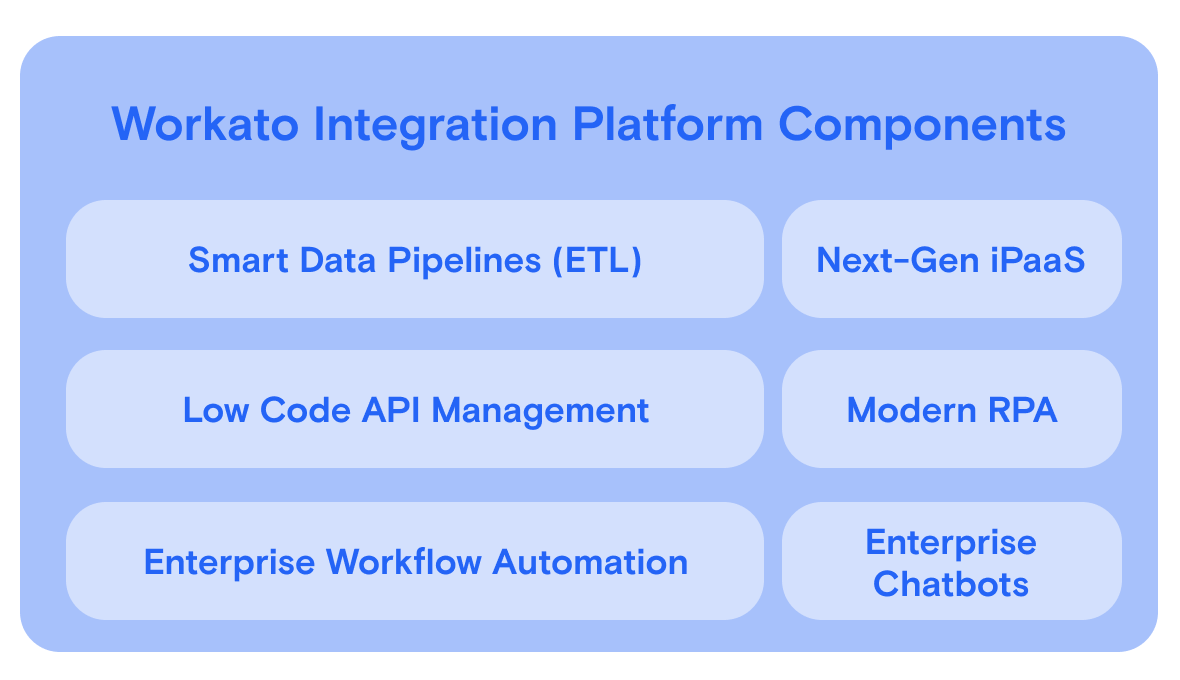 Workato Integration Platform Components

Smart Data Pipelines (ETL)

Next-Gen iPaaS

Low Code API Management

Modern RPA

Enterprise Workflow Automation

Enterprise Chatbots